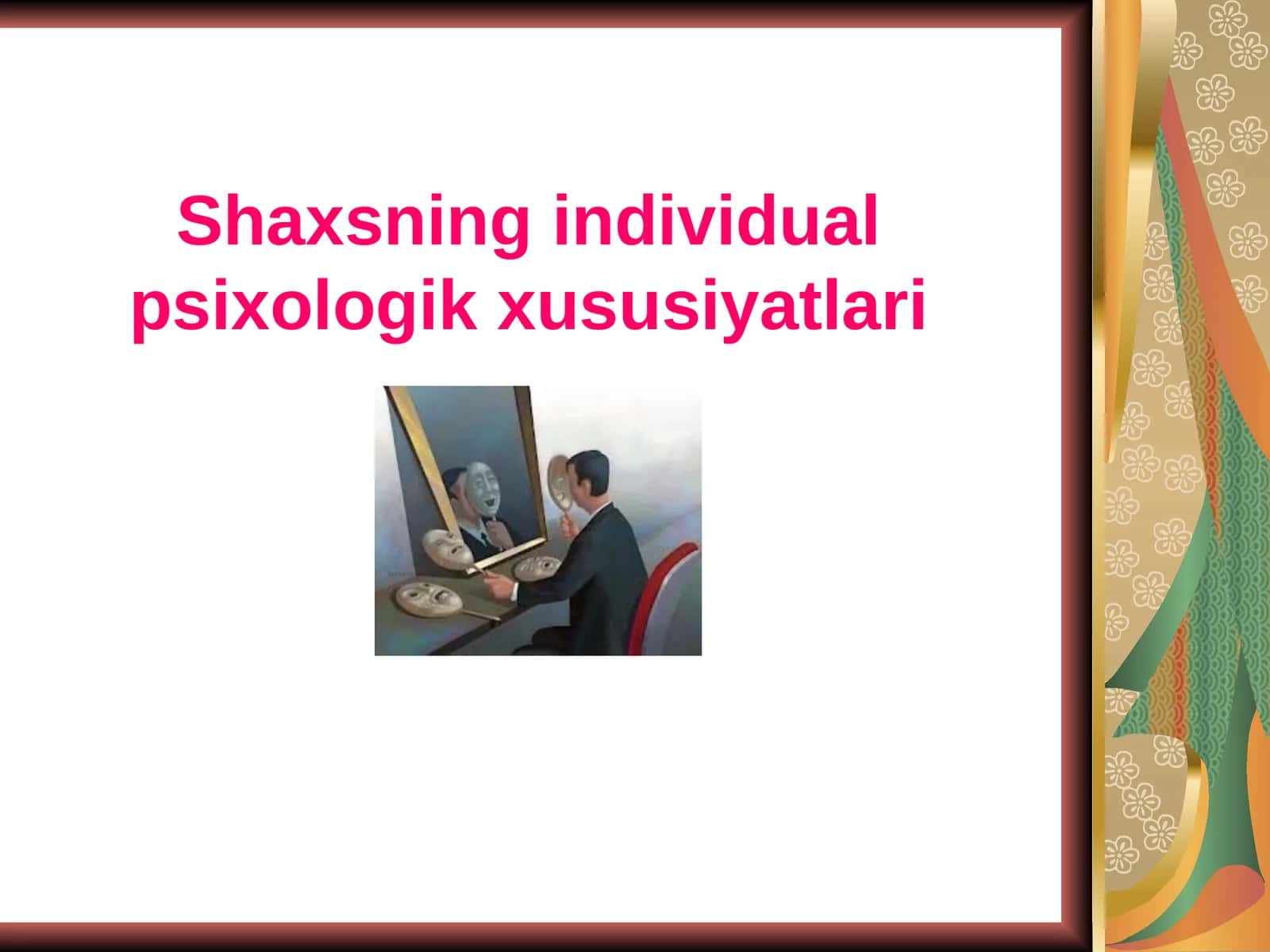 Shaxsning individual psixologik xususiyatlari